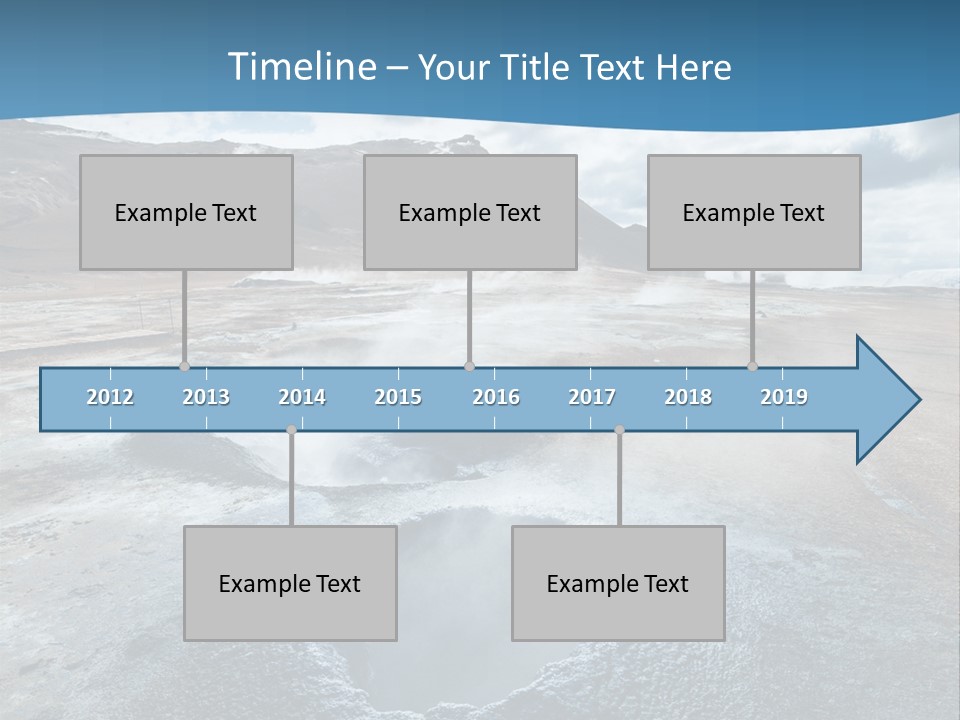 Timeline – Your Title Text Here

Example Text

Example Text

Example Text

2012 2013 2014 2015 2016 2017 2018 2019

Example Text

Example Text